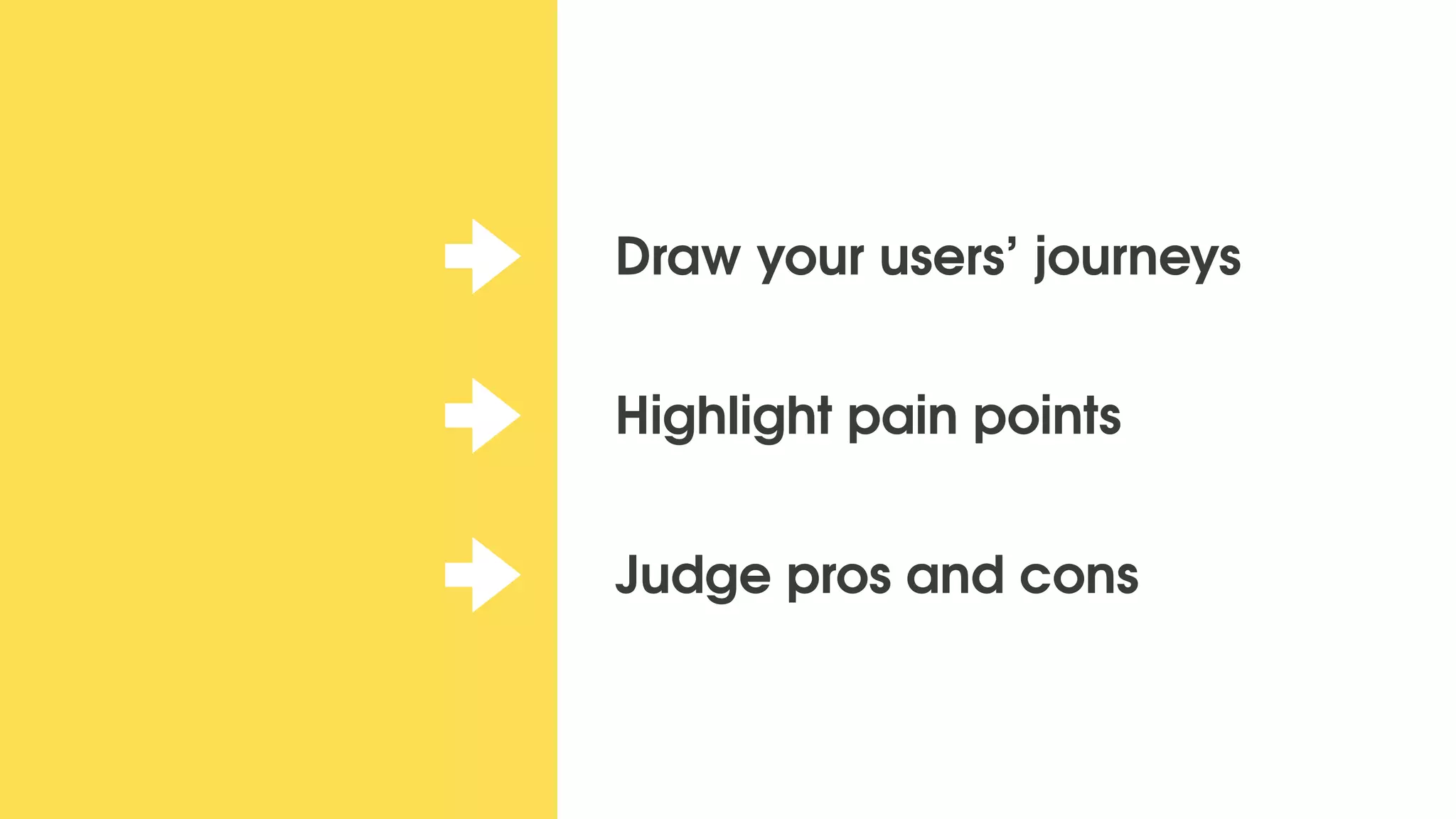 Draw your users’ journeys

Highlight pain points

Judge pros and cons